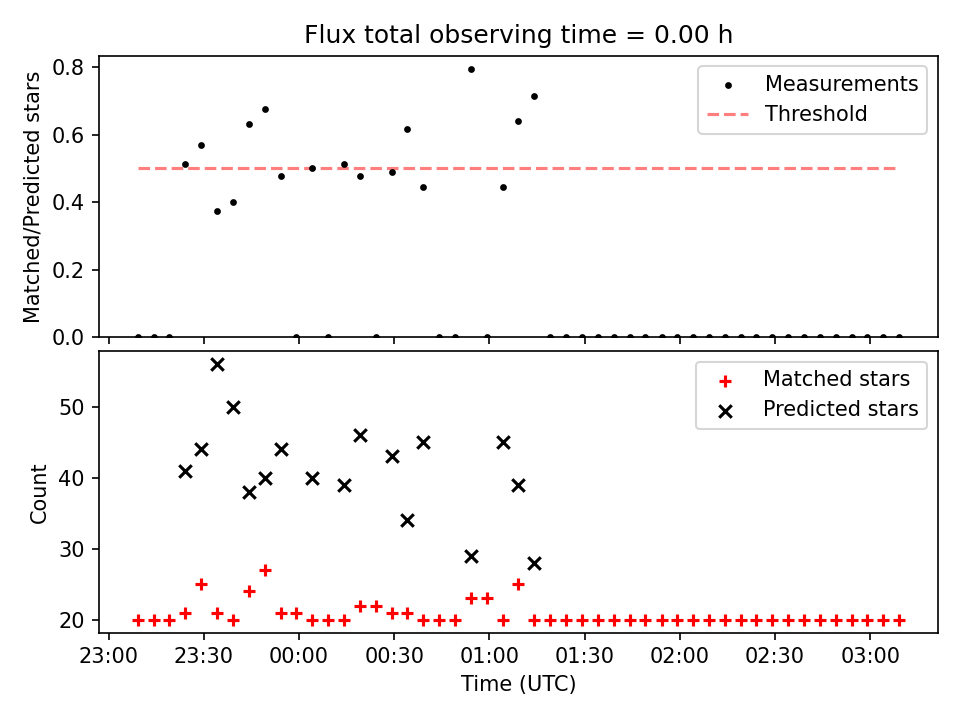 Flux total observing time = 0.00 h

Matched/Predicted stars

0.8
0.6
0.4
0.2
0.0

Measurements
Threshold

Count

50
40
30
20

Matched stars
Predicted stars

23:00 23:30 00:00 00:30 01:00 01:30 02:00 02:30 03:00

Time (UTC)